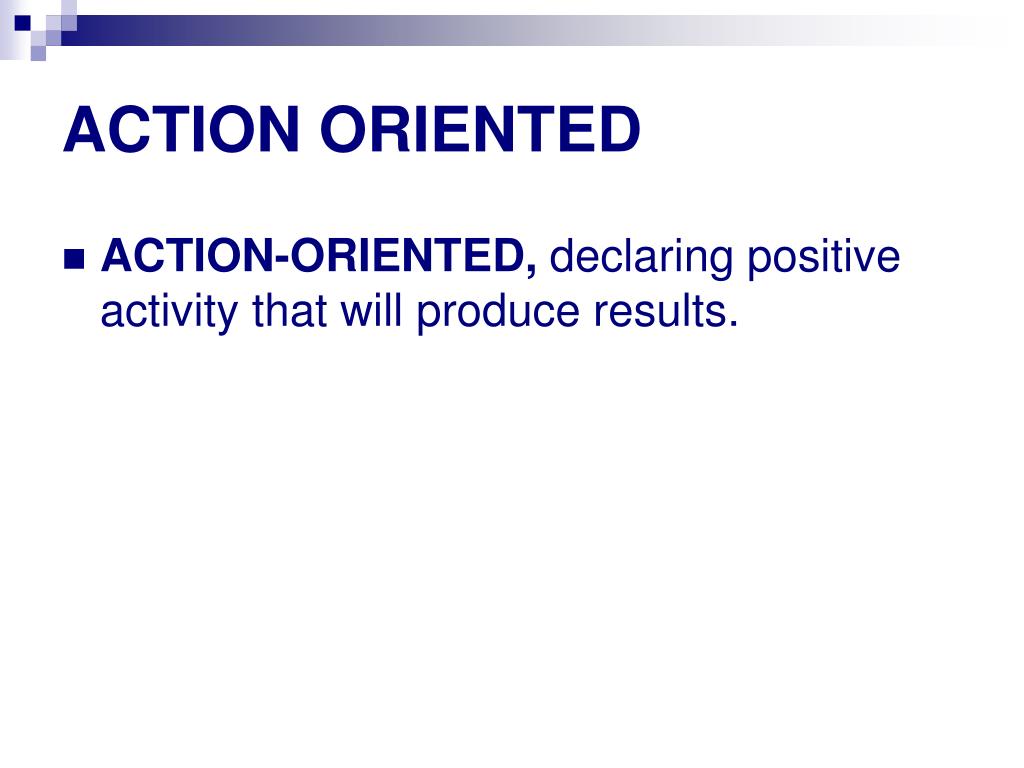 ACTION ORIENTED

ACTION-ORIENTED, declaring positive activity that will produce results.